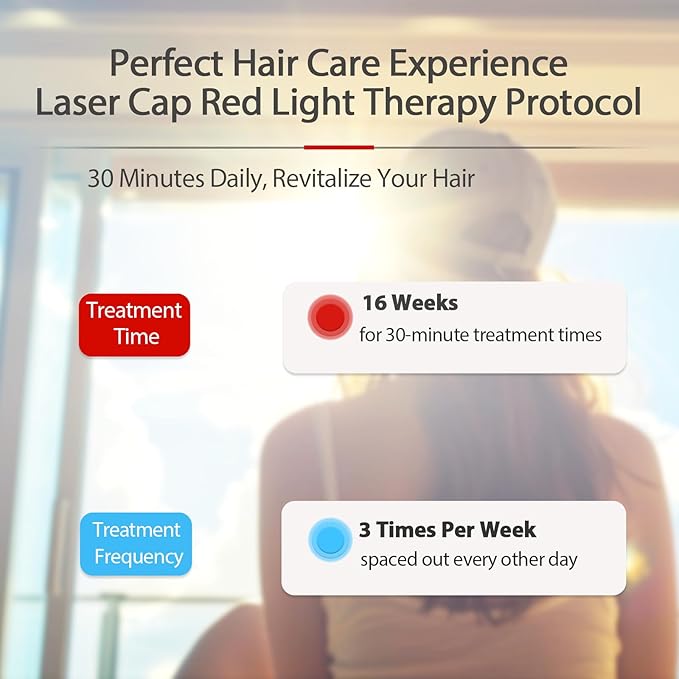 Perfect Hair Care Experience
Laser Cap Red Light Therapy Protocol

30 Minutes Daily, Revitalize Your Hair

Treatment Time

16 Weeks
for 30-minute treatment times

Treatment Frequency

3 Times Per Week
spaced out every other day